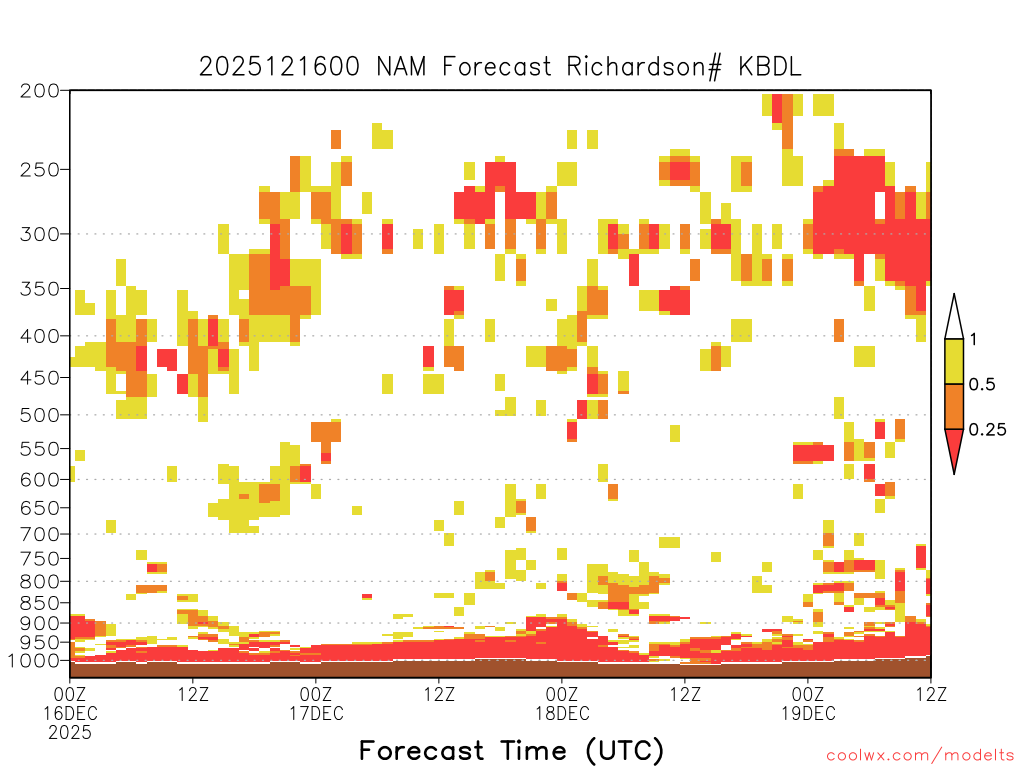 2025121600 NAM Forecast Richardson# KBDL

200
250
300
350
400
450
500
550
600
650
700
750
800
850
900
950
1000

1
0.5
0.25

00Z 16DEC 2025
12Z
00Z 17DEC
12Z
00Z 18DEC
12Z
00Z 19DEC
12Z

Forecast Time (UTC)

coolwx.com/modelts